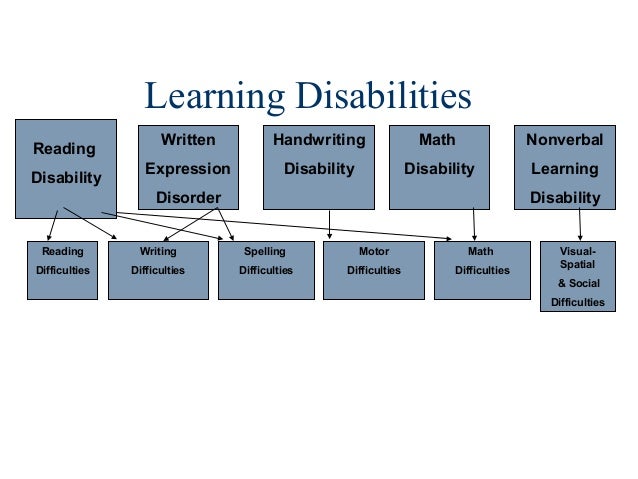 Learning Disabilities

Reading Disability

Written Expression Disorder

Handwriting Disability

Math Disability

Nonverbal Learning Disability

Reading Difficulties

Writing Difficulties

Spelling Difficulties

Motor Difficulties

Math Difficulties

Visual-Spatial & Social Difficulties